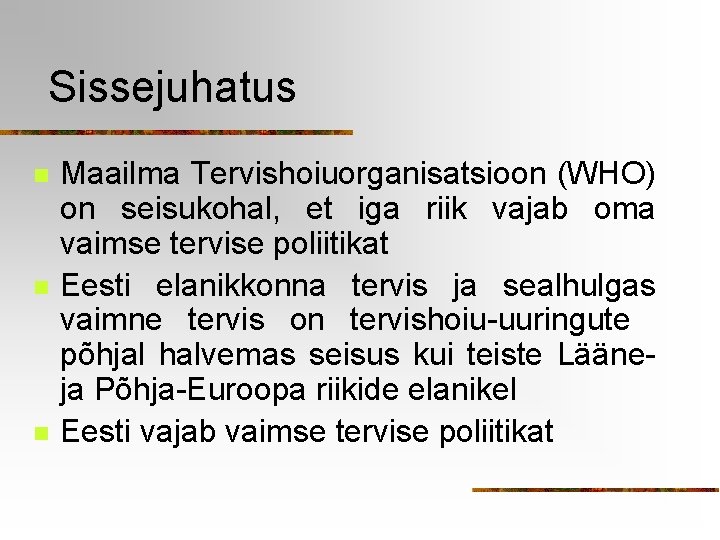 Sissejuhatus

- Maailma Tervishoiuorganisatsioon (WHO) on seisukohal, et iga riik vajab oma vaimse tervise poliitikat
- Eesti elanikkonna tervis ja sealhulgas vaimne tervis on tervishoiu-uuringute põhjal halvemas seisus kui teiste Lääne- ja Põhja-Euroopa riikide elanikel
- Eesti vajab vaimse tervise poliitikat